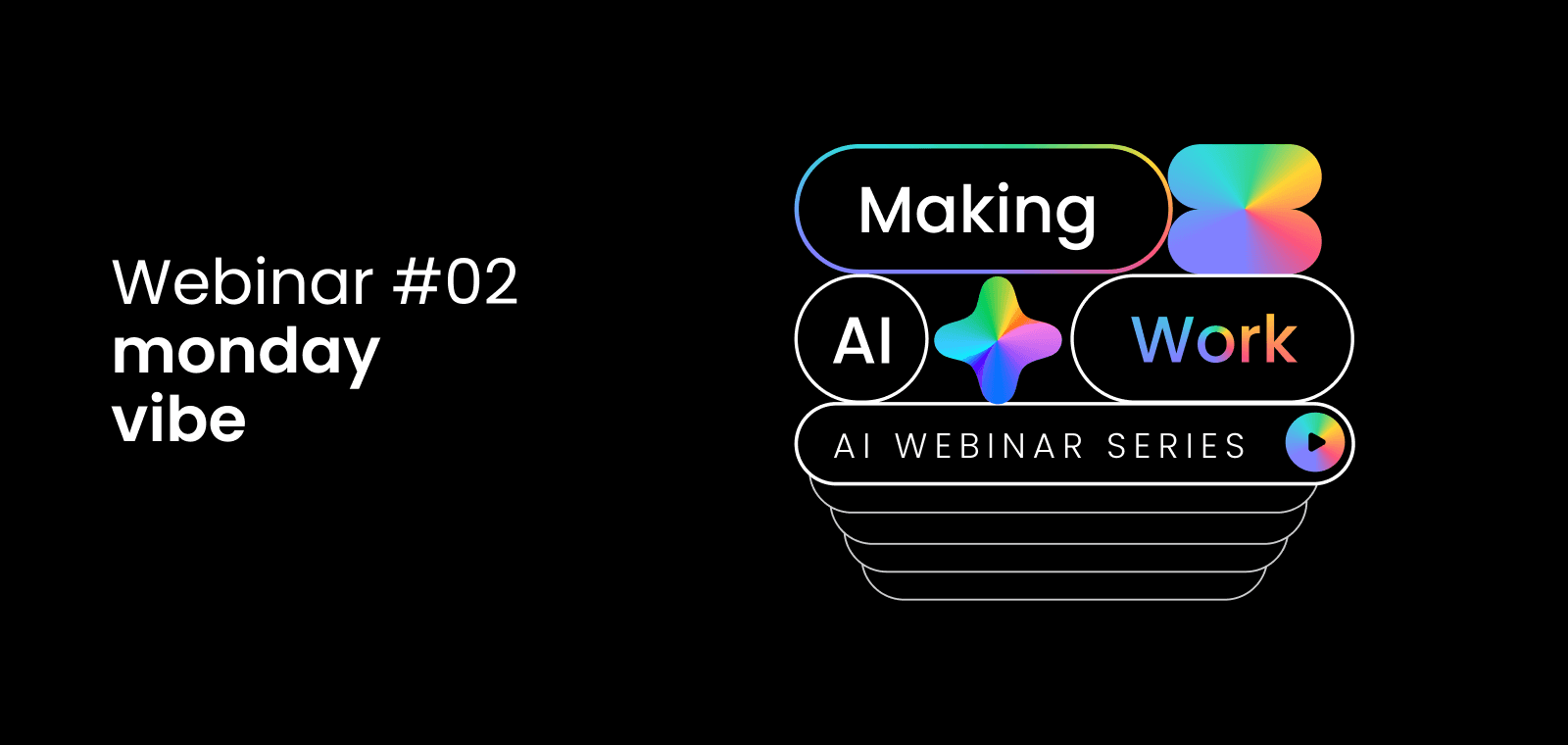 Webinar #02
monday
vibe

Making
AI
Work
AI WEBINAR SERIES